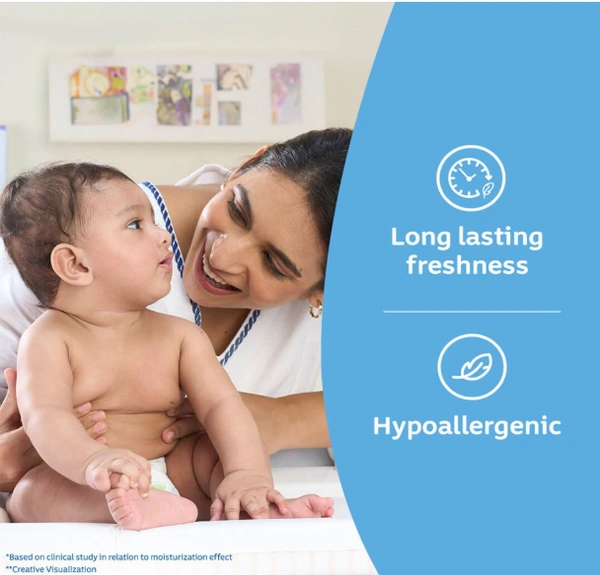 Long lasting freshness

Hypoallergenic

*Based on clinical study in relation to moisturization effect
**Creative Visualization